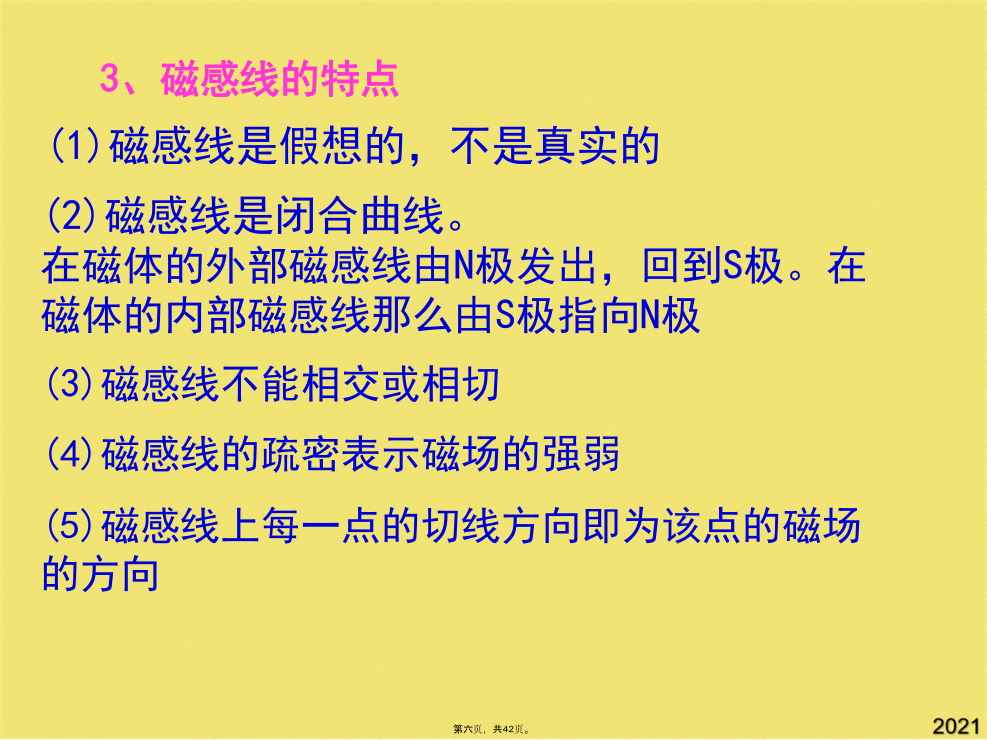 3、磁感线的特点

(1)磁感线是假想的，不是真实的

(2)磁感线是闭合曲线。
在磁体的外部磁感线由N极发出，回到S极。在磁体的内部磁感线那么由S极指向N极

(3)磁感线不能相交或相切

(4)磁感线的疏密表示磁场的强弱

(5)磁感线上每一点的切线方向即为该点的磁场的方向

第六页，共42页。

2021